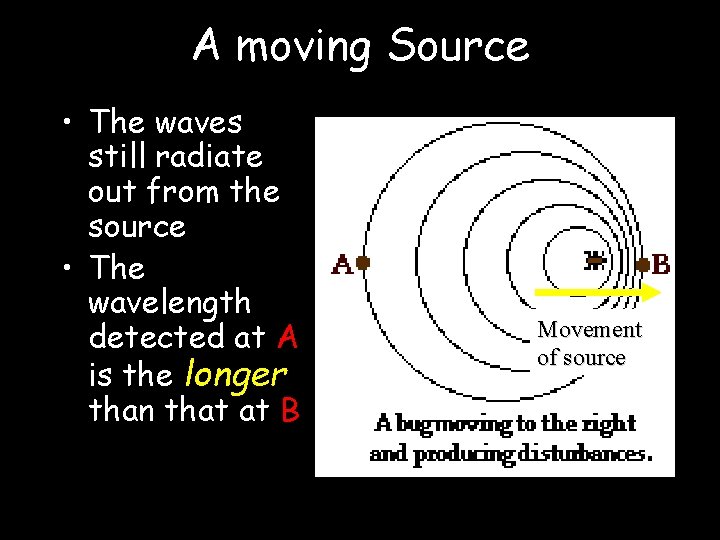 A moving Source

• The waves still radiate out from the source
• The wavelength detected at A is the longer than that at B

A

B

Movement of source

A bug moving to the right and producing disturbances.